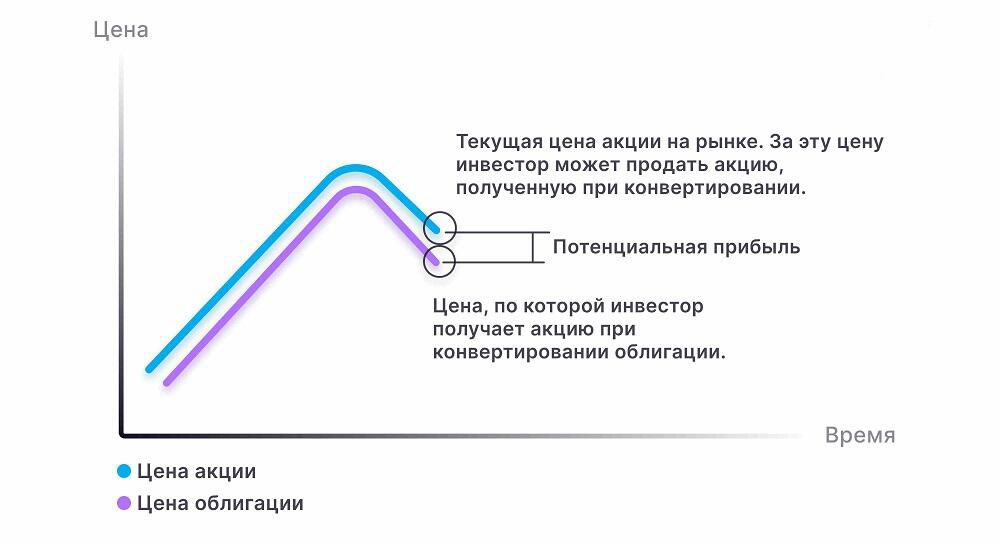 Цена

Текущая цена акции на рынке. За эту цену инвестор может продать акцию, полученную при конвертировании.

Потенциальная прибыль

Цена, по которой инвестор получает акцию при конвертировании облигации.

Время

Цена акции

Цена облигации